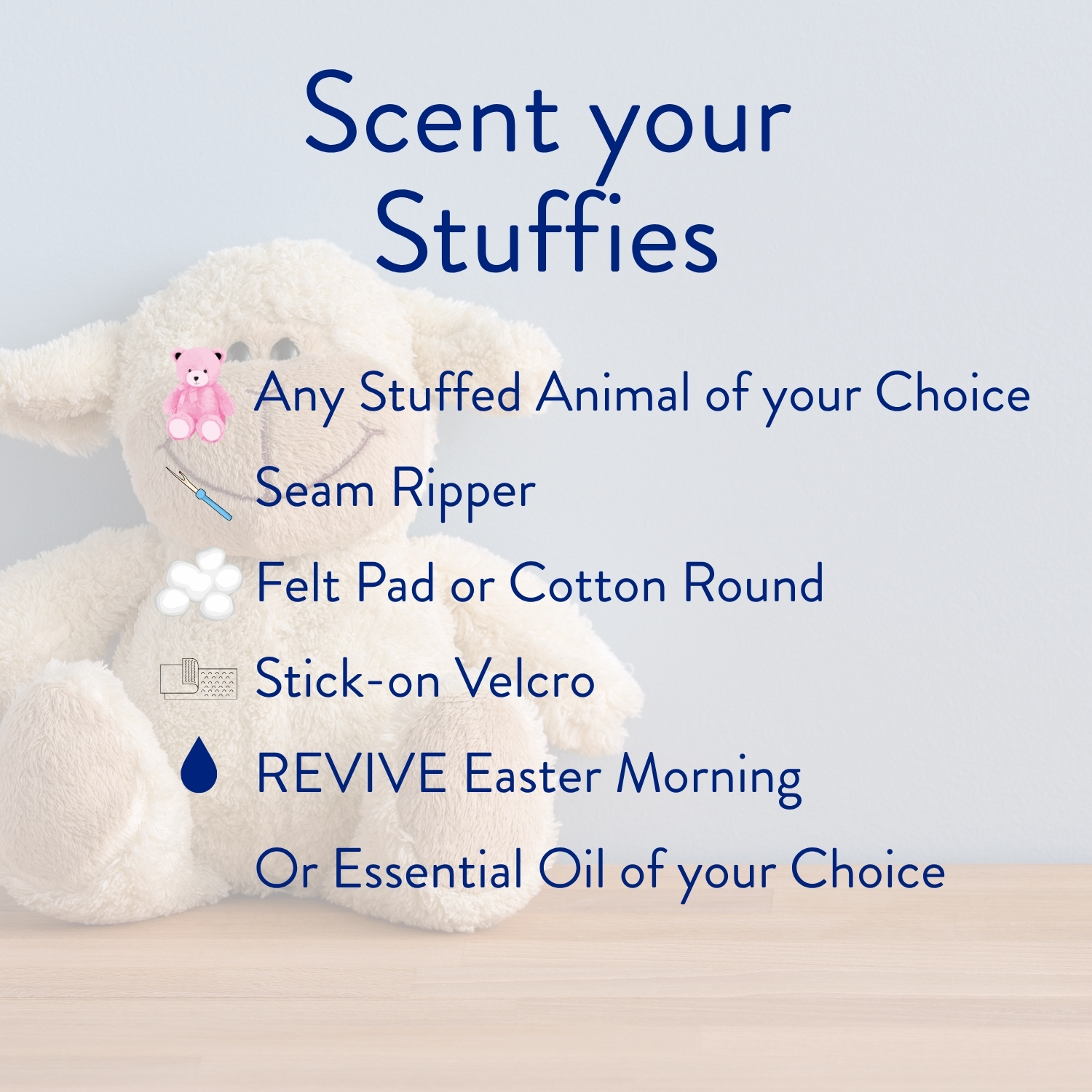 Scent your Stuffies

Any Stuffed Animal of your Choice

Seam Ripper

Felt Pad or Cotton Round

Stick-on Velcro

REVIVE Easter Morning

Or Essential Oil of your Choice